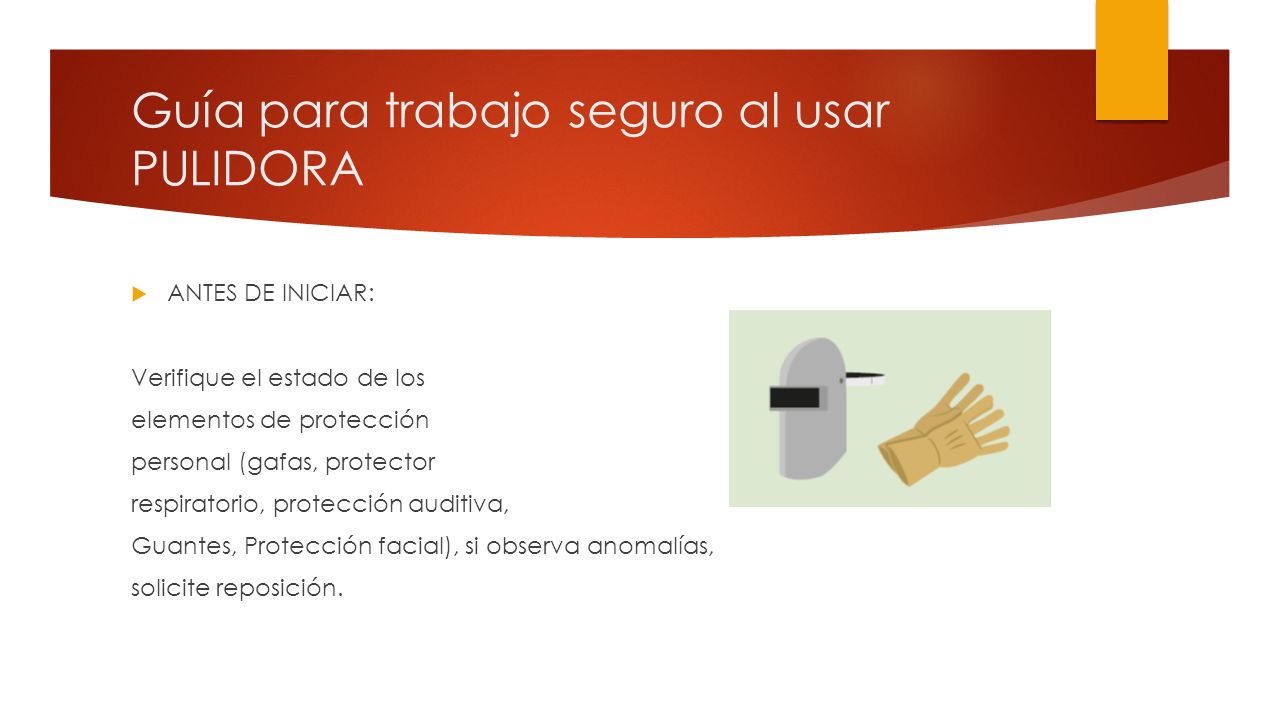 Guía para trabajo seguro al usar PULIDORA

ANTES DE INICIAR:

Verifique el estado de los elementos de protección personal (gafas, protector respiratorio, protección auditiva, Guantes, Protección facial), si observa anomalías, solicite reposición.